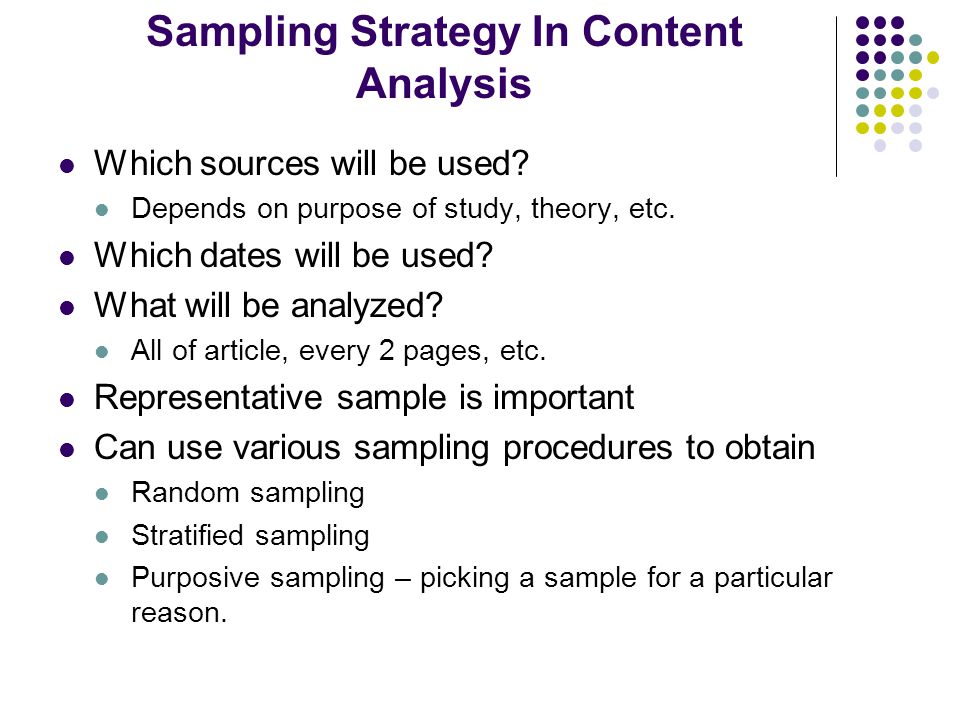 Sampling Strategy In Content Analysis

- Which sources will be used?
  - Depends on purpose of study, theory, etc.
- Which dates will be used?
- What will be analyzed?
  - All of article, every 2 pages, etc.
- Representative sample is important
- Can use various sampling procedures to obtain
  - Random sampling
  - Stratified sampling
  - Purposive sampling – picking a sample for a particular reason.